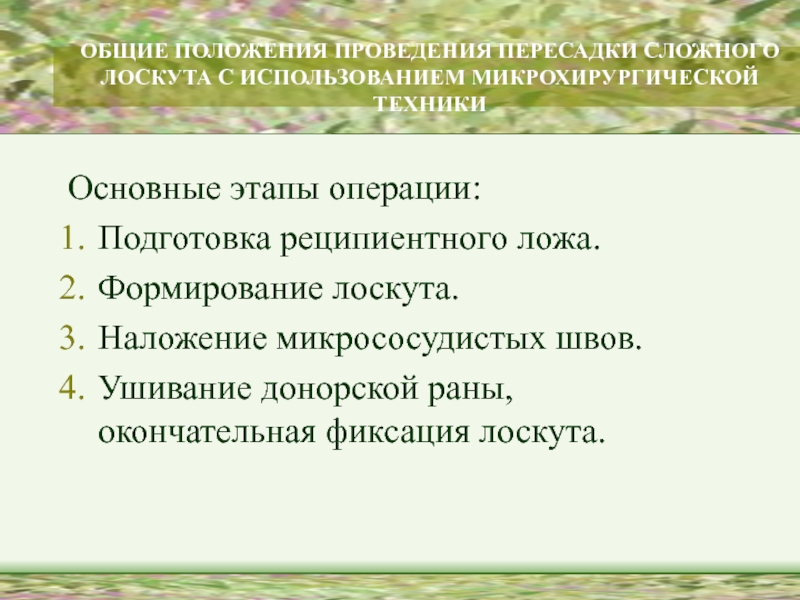 ОБЩИЕ ПОЛОЖЕНИЯ ПРОВЕДЕНИЯ ПЕРЕСАДКИ СЛОЖНОГО ЛОСКУТА С ИСПОЛЬЗОВАНИЕМ МИКРОХИРУРГИЧЕСКОЙ ТЕХНИКИ

Основные этапы операции:
1. Подготовка реципиентного ложа.
2. Формирование лоскута.
3. Наложение микрососудистых швов.
4. Ушивание донорской раны, окончательная фиксация лоскута.